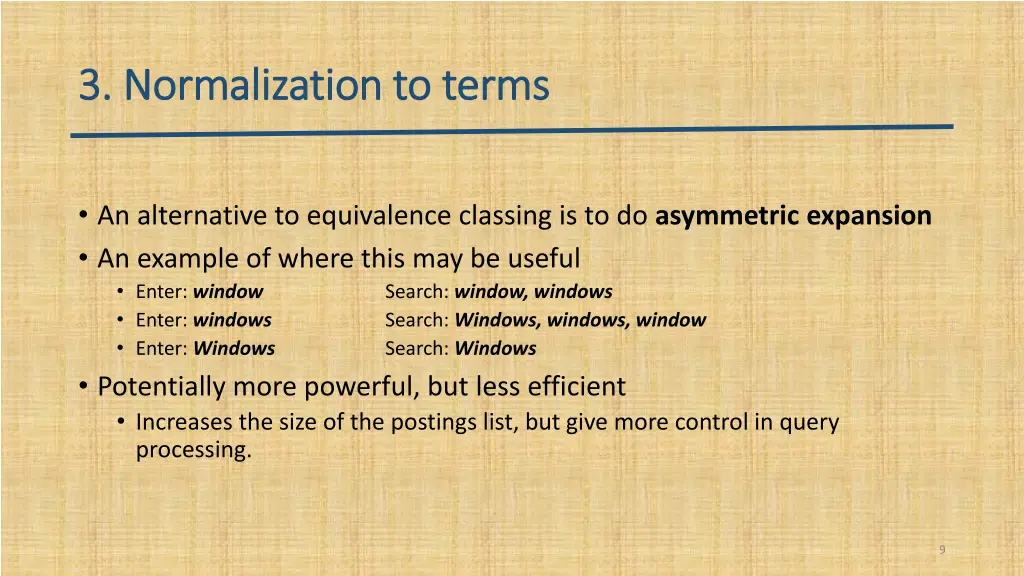 3. Normalization to terms

• An alternative to equivalence classing is to do asymmetric expansion
• An example of where this may be useful
  • Enter: window Search: window, windows
  • Enter: windows Search: Windows, windows, window
  • Enter: Windows Search: Windows
• Potentially more powerful, but less efficient
  • Increases the size of the postings list, but give more control in query processing.

9